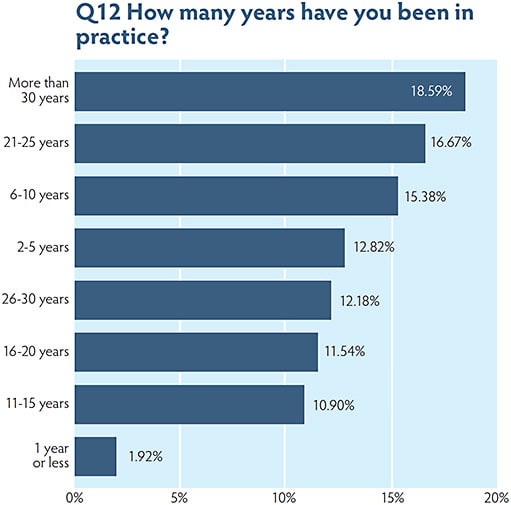 Q12 How many years have you been in practice?

More than 30 years 18.59%
21-25 years 16.67%
6-10 years 15.38%
2-5 years 12.82%
26-30 years 12.18%
16-20 years 11.54%
11-15 years 10.90%
1 year or less 1.92%

0% 5% 10% 15% 20%